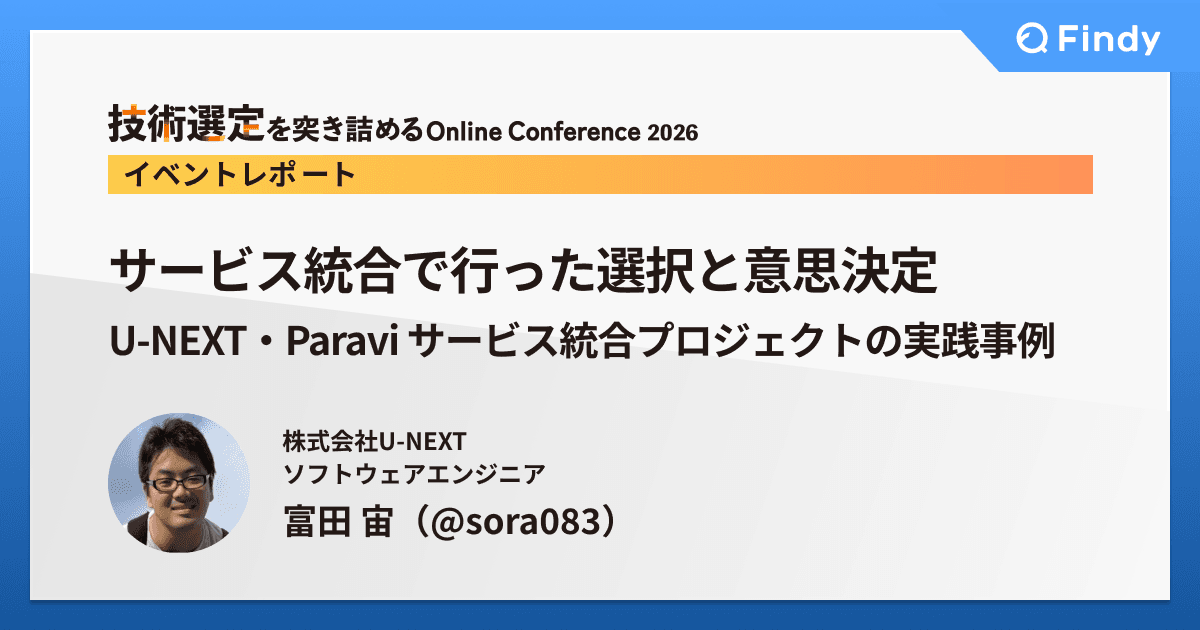 Findy

技術選定を突き詰めるOnline Conference 2026
イベントレポート

サービス統合で行った選択と意思決定
U-NEXT・Paravi サービス統合プロジェクトの実践事例

株式会社U-NEXT
ソフトウェアエンジニア
富田 宙（@sora083）